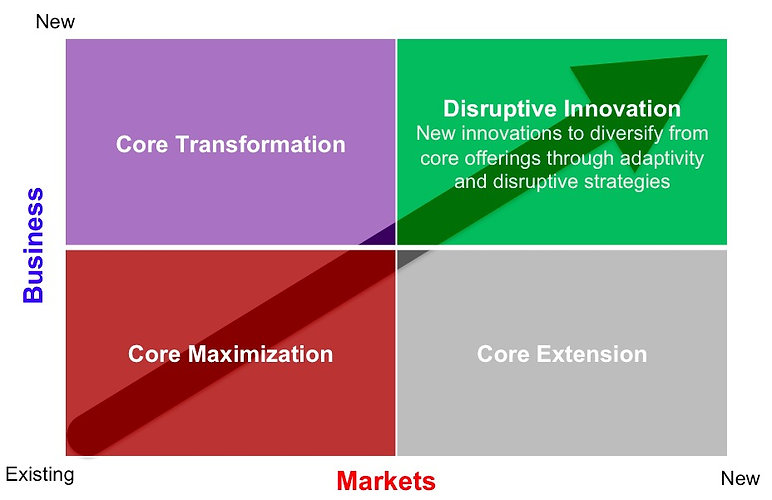 New

Business

Core Transformation

Disruptive Innovation
New innovations to diversify from core offerings through adaptivity and disruptive strategies

Core Maximization

Core Extension

Existing

Markets

New